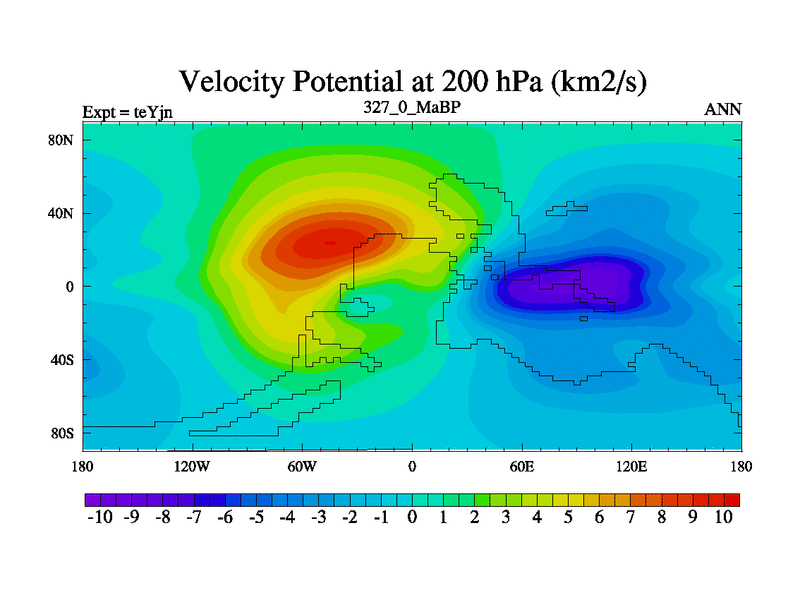 Velocity Potential at 200 hPa (km2/s)

Expt = teYjn

327_0_MaBP

ANN

80N

40N

0

40S

80S

180

120W

60W

0

60E

120E

180

-10 -9 -8 -7 -6 -5 -4 -3 -2 -1 0 1 2 3 4 5 6 7 8 9 10